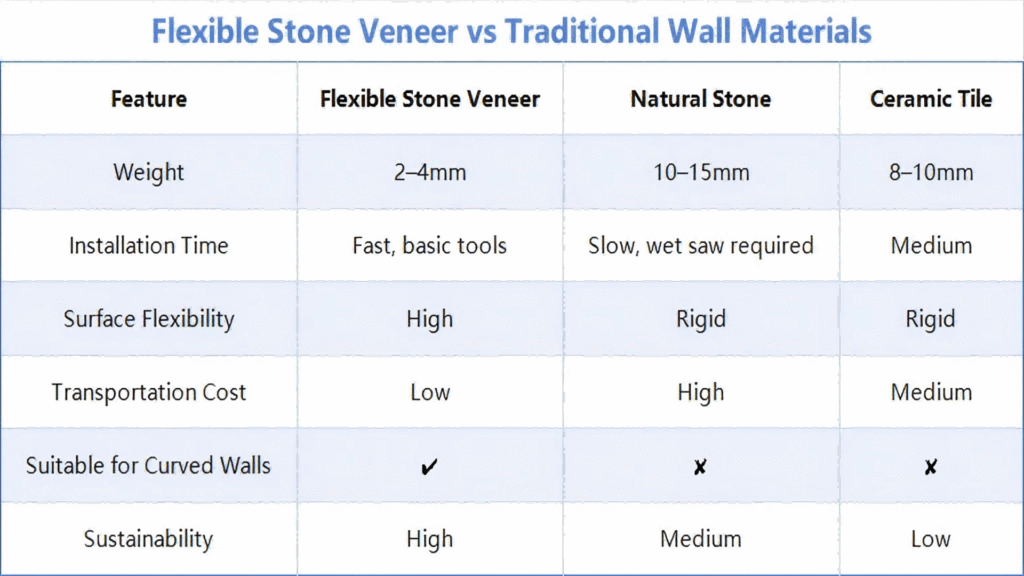 Flexible Stone Veneer vs Traditional Wall Materials

| Feature | Flexible Stone Veneer | Natural Stone | Ceramic Tile |
|---|---|---|---|
| Weight | 2–4mm | 10–15mm | 8–10mm |
| Installation Time | Fast, basic tools | Slow, wet saw required | Medium |
| Surface Flexibility | High | Rigid | Rigid |
| Transportation Cost | Low | High | Medium |
| Suitable for Curved Walls | ✔ | ✘ | ✘ |
| Sustainability | High | Medium | Low |